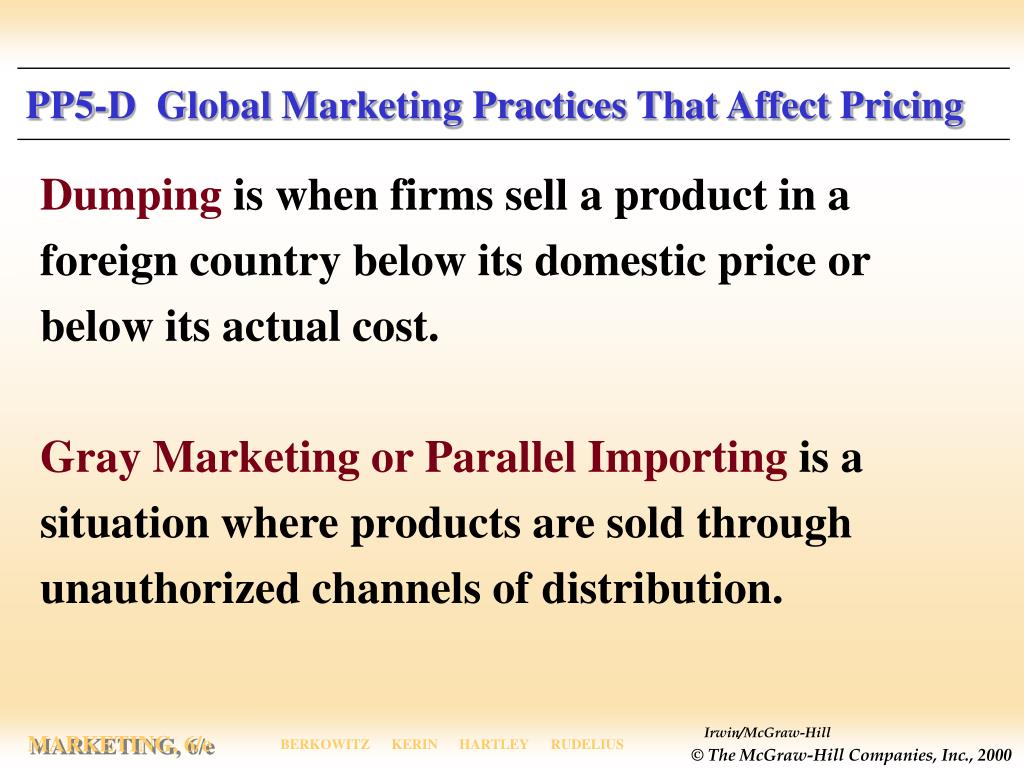 PP5-D Global Marketing Practices That Affect Pricing

Dumping is when firms sell a product in a foreign country below its domestic price or below its actual cost.

Gray Marketing or Parallel Importing is a situation where products are sold through unauthorized channels of distribution.

MARKETING, 6/e BERKOWITZ KERIN HARTLEY RUDELIUS

Irwin/McGraw-Hill
© The McGraw-Hill Companies, Inc., 2000